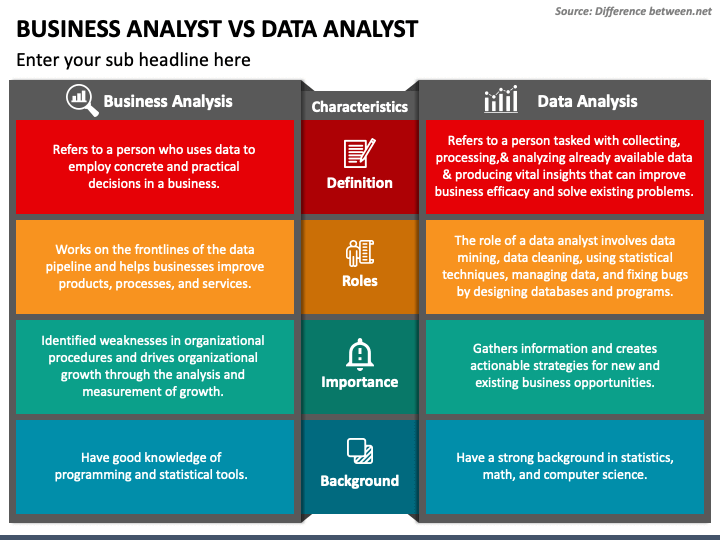 Source: Difference between.net

BUSINESS ANALYST VS DATA ANALYST

Enter your sub headline here

| Business Analysis | Characteristics | Data Analysis |
|---|---|---|
| Refers to a person who uses data to employ concrete and practical decisions in a business. | Definition | Refers to a person tasked with collecting, processing,& analyzing already available data & producing vital insights that can improve business efficacy and solve existing problems. |
| Works on the frontlines of the data pipeline and helps businesses improve products, processes, and services. | Roles | The role of a data analyst involves data mining, data cleaning, using statistical techniques, managing data, and fixing bugs by designing databases and programs. |
| Identified weaknesses in organizational procedures and drives organizational growth through the analysis and measurement of growth. | Importance | Gathers information and creates actionable strategies for new and existing business opportunities. |
| Have good knowledge of programming and statistical tools. | Background | Have a strong background in statistics, math, and computer science. |